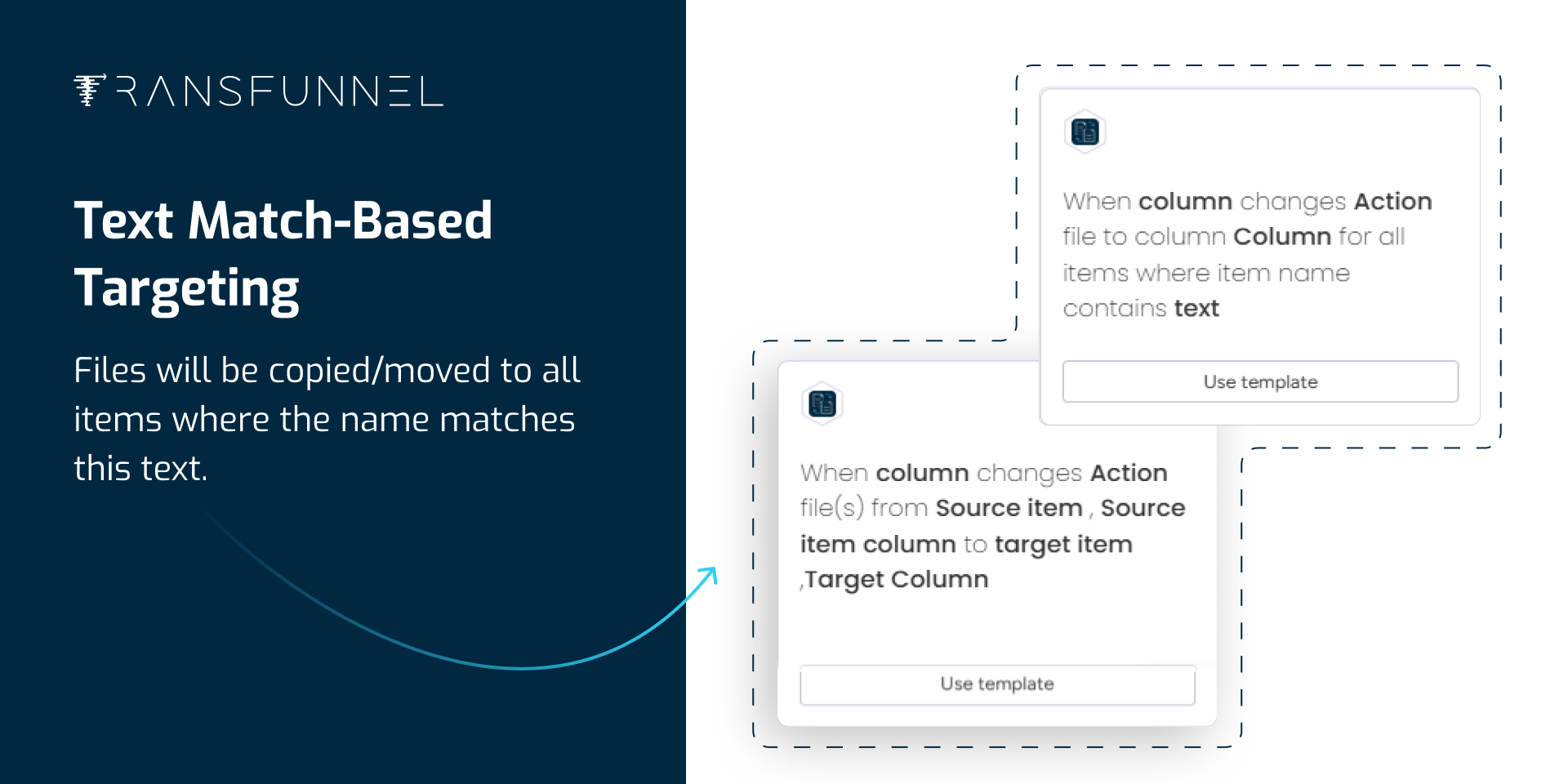 TRANSFUNNEL

Text Match-Based Targeting

Files will be copied/moved to all items where the name matches this text.

When column changes Action file to column Column for all items where item name contains text

Use template

When column changes Action file(s) from Source item , Source item column to target item ,Target Column

Use template